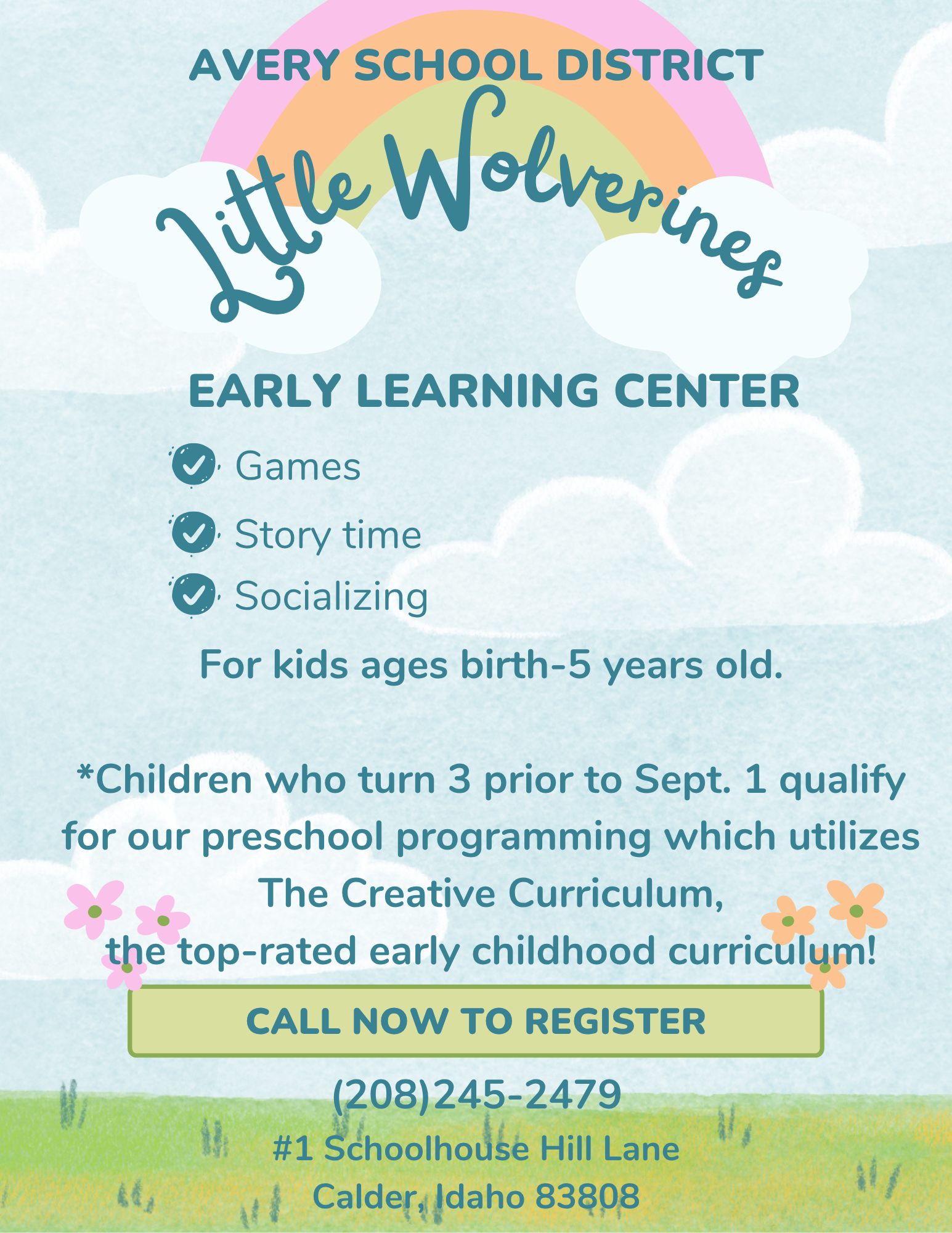 AVERY SCHOOL DISTRICT

Little Wolverines

EARLY LEARNING CENTER

Games

Story time

Socializing

For kids ages birth-5 years old.

*Children who turn 3 prior to Sept. 1 qualify for our preschool programming which utilizes The Creative Curriculum, the top-rated early childhood curriculum!

CALL NOW TO REGISTER

(208)245-2479

#1 Schoolhouse Hill Lane
Calder, Idaho 83808